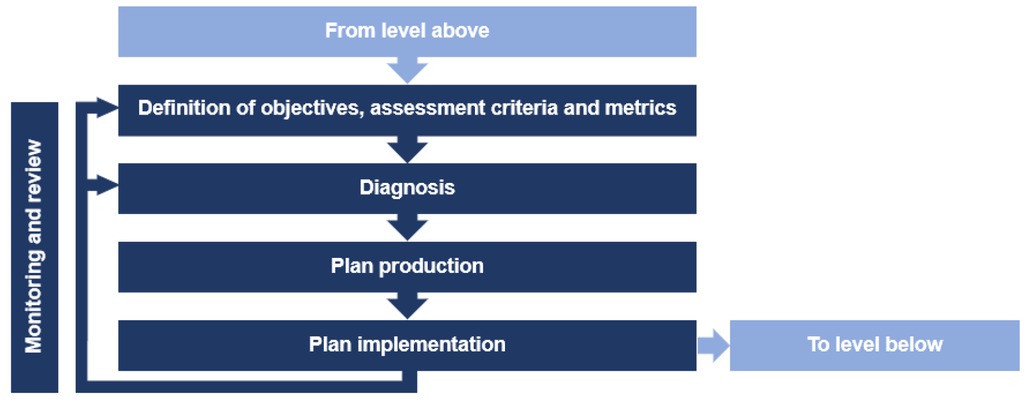 From level above

Monitoring and review

Definition of objectives, assessment criteria and metrics

Diagnosis

Plan production

Plan implementation

To level below